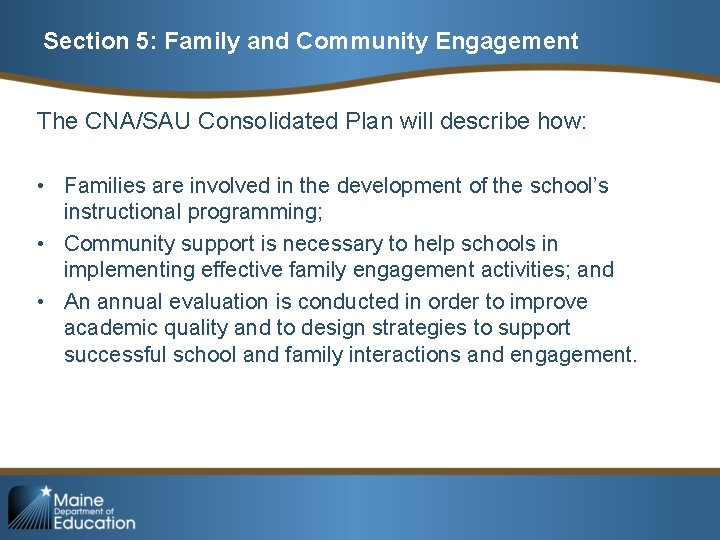 Section 5: Family and Community Engagement

The CNA/SAU Consolidated Plan will describe how:

• Families are involved in the development of the school's instructional programming;
• Community support is necessary to help schools in implementing effective family engagement activities; and
• An annual evaluation is conducted in order to improve academic quality and to design strategies to support successful school and family interactions and engagement.

Maine Department of Education